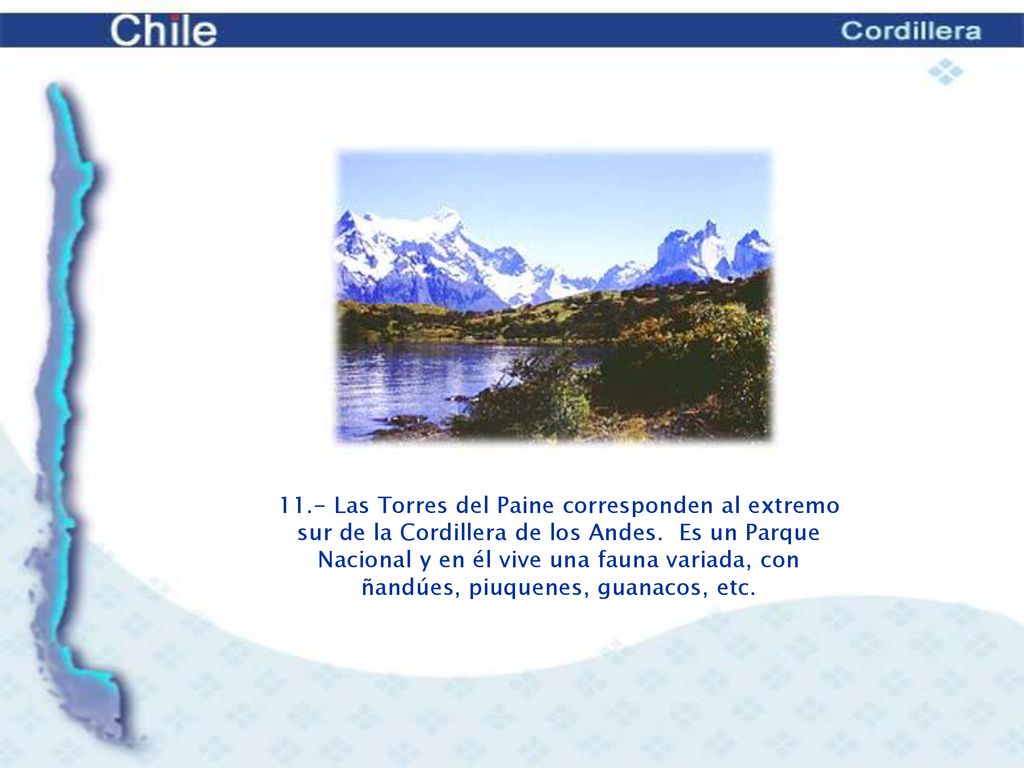 Chile

Cordillera

11.- Las Torres del Paine corresponden al extremo sur de la Cordillera de los Andes. Es un Parque Nacional y en él vive una fauna variada, con ñandúes, piuquenes, guanacos, etc.